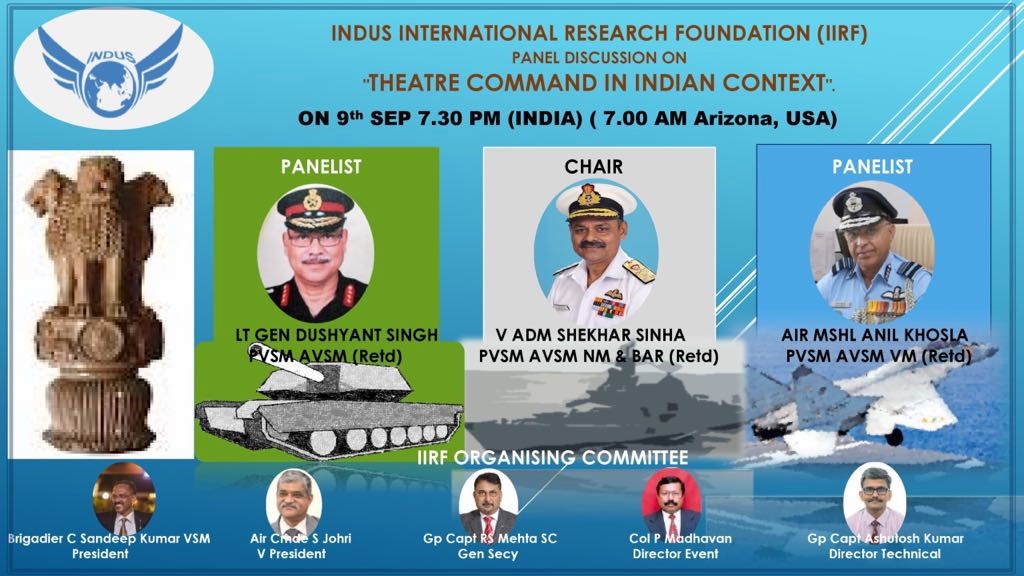 INDUS

INDUS INTERNATIONAL RESEARCH FOUNDATION (IIRF)
PANEL DISCUSSION ON
"THEATRE COMMAND IN INDIAN CONTEXT".
ON 9th SEP 7.30 PM (INDIA) ( 7.00 AM Arizona, USA)

PANELIST
LT GEN DUSHYANT SINGH
PVSM AVSM (Retd)

CHAIR
V ADM SHEKHAR SINHA
PVSM AVSM NM & BAR (Retd)

PANELIST
AIR MSHL ANIL KHOSLA
PVSM AVSM VM (Retd)

IIRF ORGANISING COMMITTEE

Brigadier C Sandeep Kumar VSM
President

Air Cmde S Johri
V President

Gp Capt RS Mehta SC
Gen Secy

Col P Madhavan
Director Event

Gp Capt Ashutosh Kumar
Director Technical